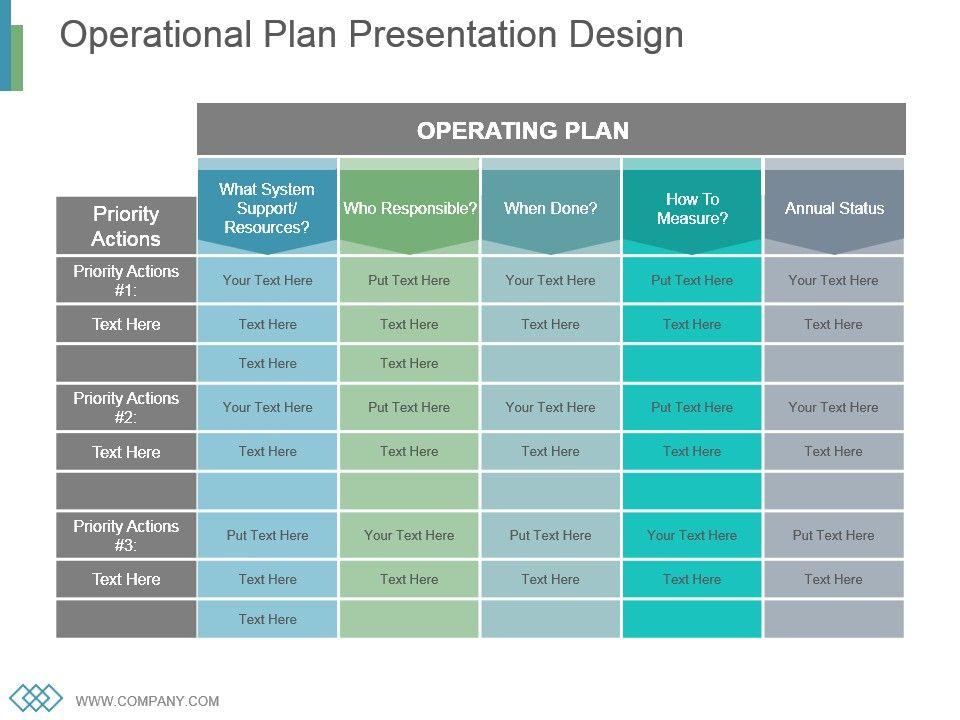 Operational Plan Presentation Design

OPERATING PLAN

| Priority Actions | What System Support/ Resources? | Who Responsible? | When Done? | How To Measure? | Annual Status |
|---|---|---|---|---|---|
| Priority Actions #1: | Your Text Here | Put Text Here | Your Text Here | Put Text Here | Your Text Here |
| Text Here | Text Here | Text Here | Text Here | Text Here | Text Here |
| | Text Here | Text Here | | | |
| Priority Actions #2: | Your Text Here | Put Text Here | Your Text Here | Put Text Here | Your Text Here |
| Text Here | Text Here | Text Here | Text Here | Text Here | Text Here |
| | | | | | |
| Priority Actions #3: | Put Text Here | Your Text Here | Put Text Here | Your Text Here | Put Text Here |
| Text Here | Text Here | Text Here | Text Here | Text Here | Text Here |
| | Text Here | | | | |

WWW.COMPANY.COM